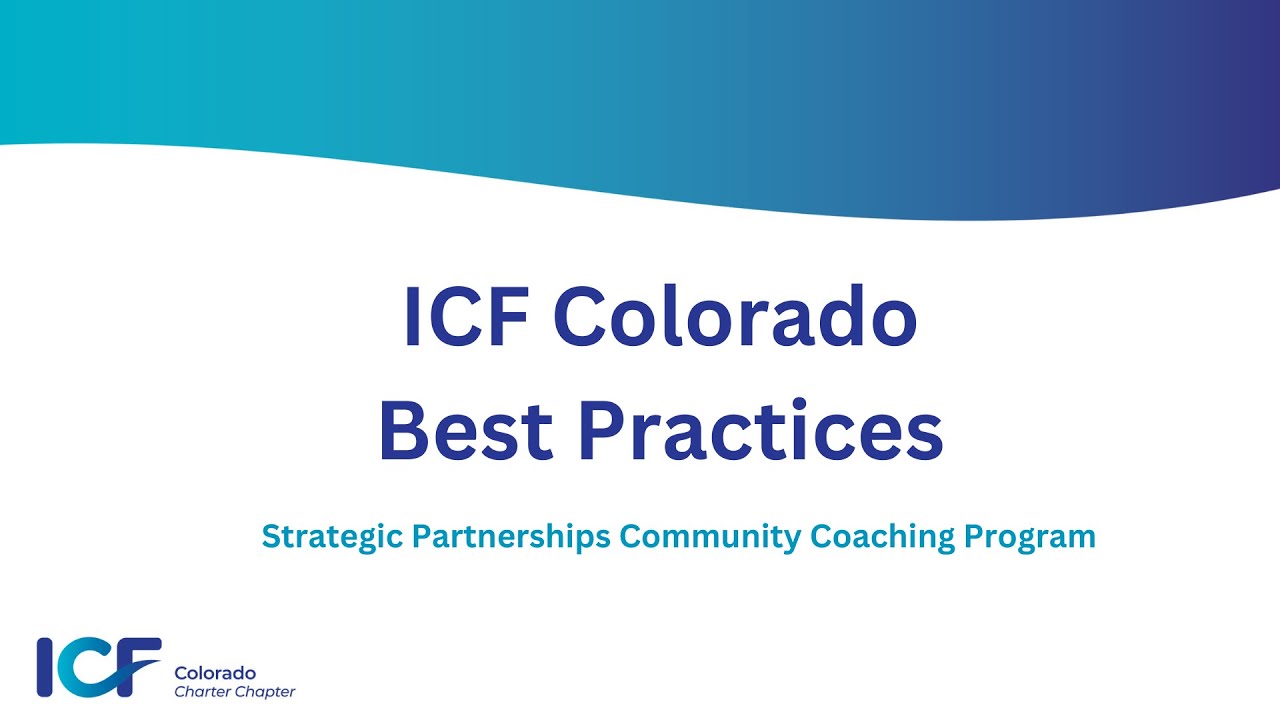 ICF Colorado
Best Practices

Strategic Partnerships Community Coaching Program

ICF Colorado
Charter Chapter